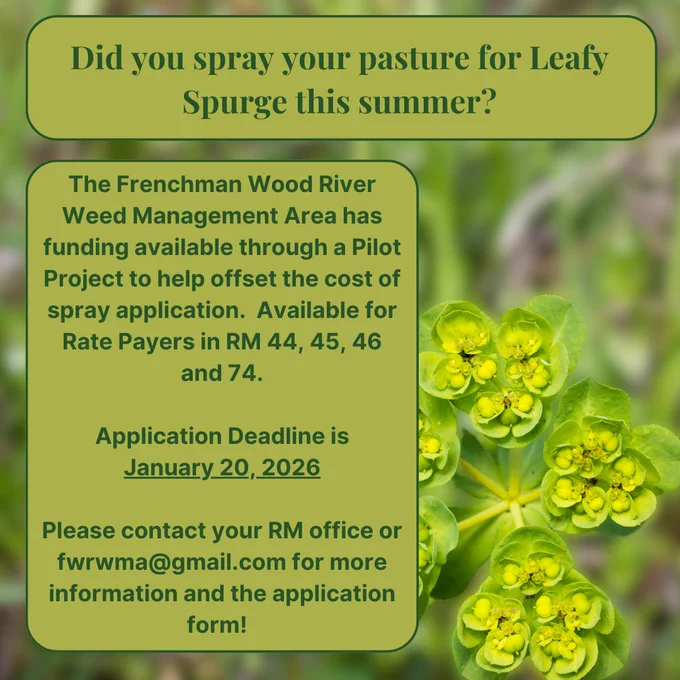 Did you spray your pasture for Leafy Spurge this summer?

The Frenchman Wood River Weed Management Area has funding available through a Pilot Project to help offset the cost of spray application.  Available for Rate Payers in RM 44, 45, 46 and 74.

Application Deadline is
January 20, 2026

Please contact your RM office or fwrwma@gmail.com for more information and the application form!